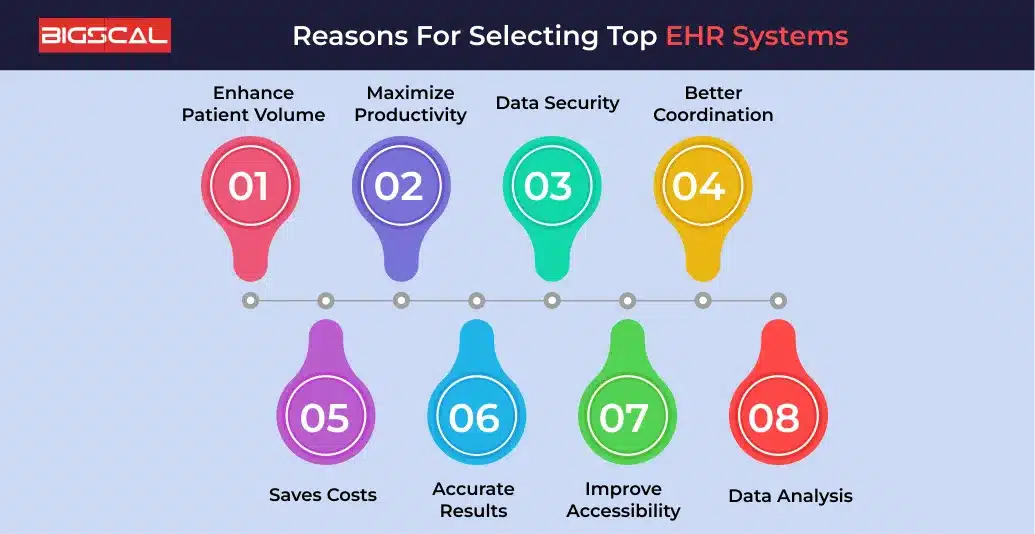 BIGSCAL

Reasons For Selecting Top EHR Systems

Enhance Patient Volume
01

Maximize Productivity
02

Data Security
03

Better Coordination
04

05
Saves Costs

06
Accurate Results

07
Improve Accessibility

08
Data Analysis